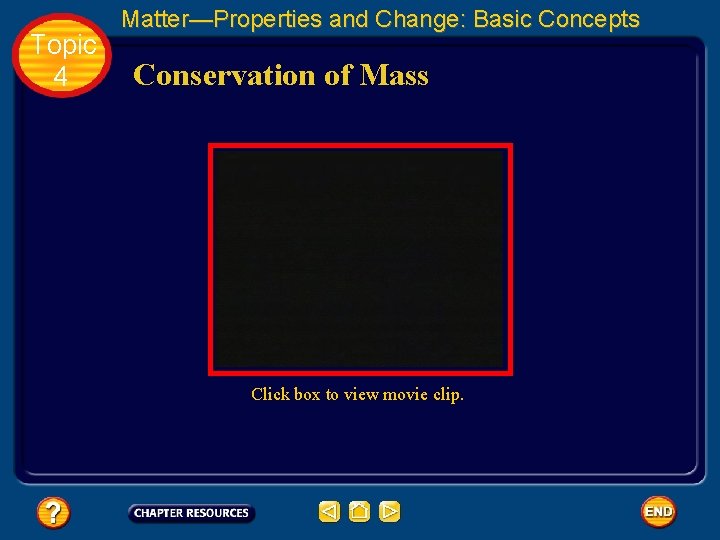 Topic 4

Matter—Properties and Change: Basic Concepts

Conservation of Mass

Click box to view movie clip.

?

CHAPTER RESOURCES

END